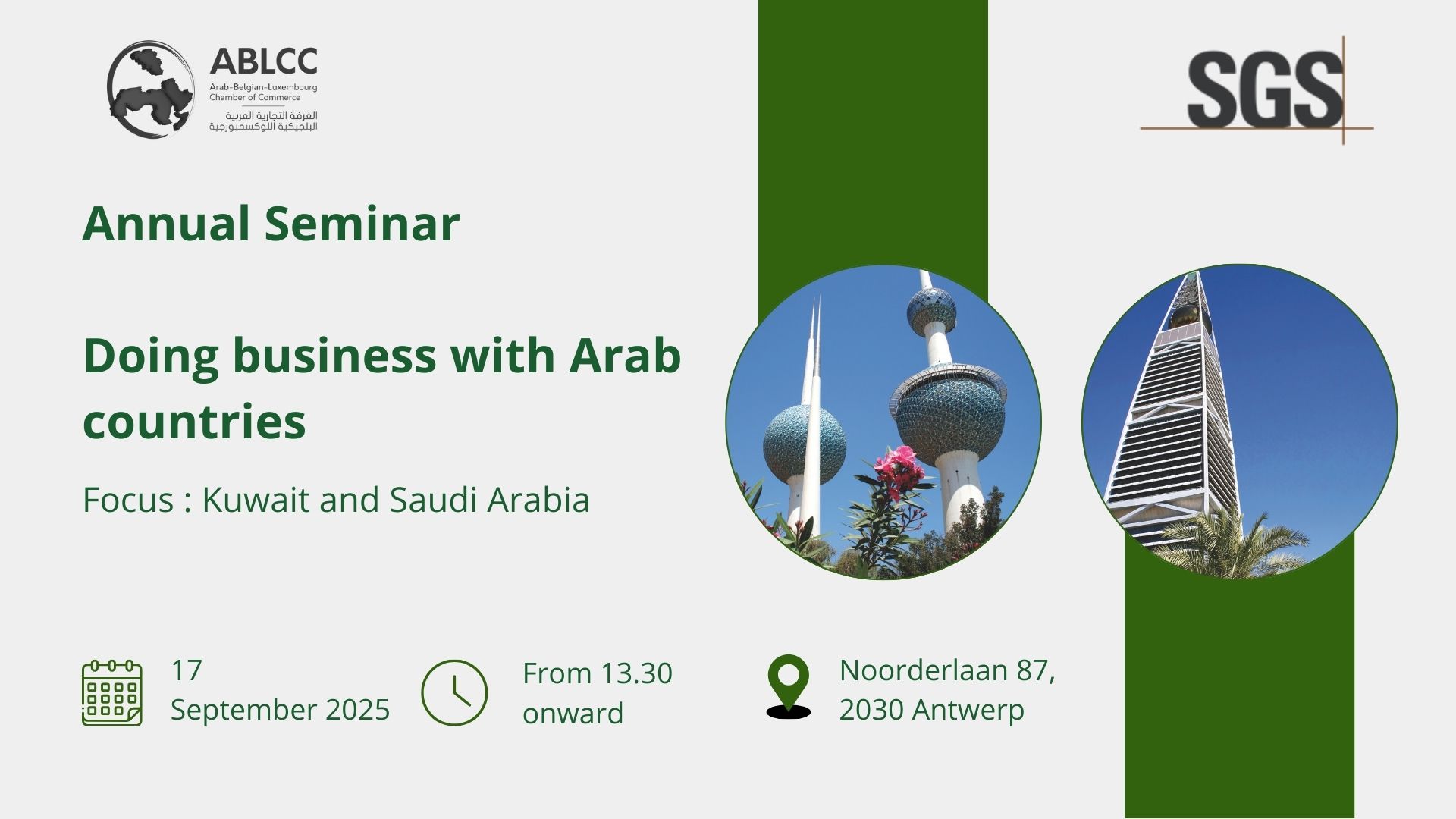 ABLCC
Arab-Belgian-Luxembourg Chamber of Commerce
الغرفة التجارية العربية البلجيكية اللوكسمبورجية

SGS

Annual Seminar

Doing business with Arab countries

Focus : Kuwait and Saudi Arabia

17 September 2025

From 13.30 onward

Noorderlaan 87, 2030 Antwerp